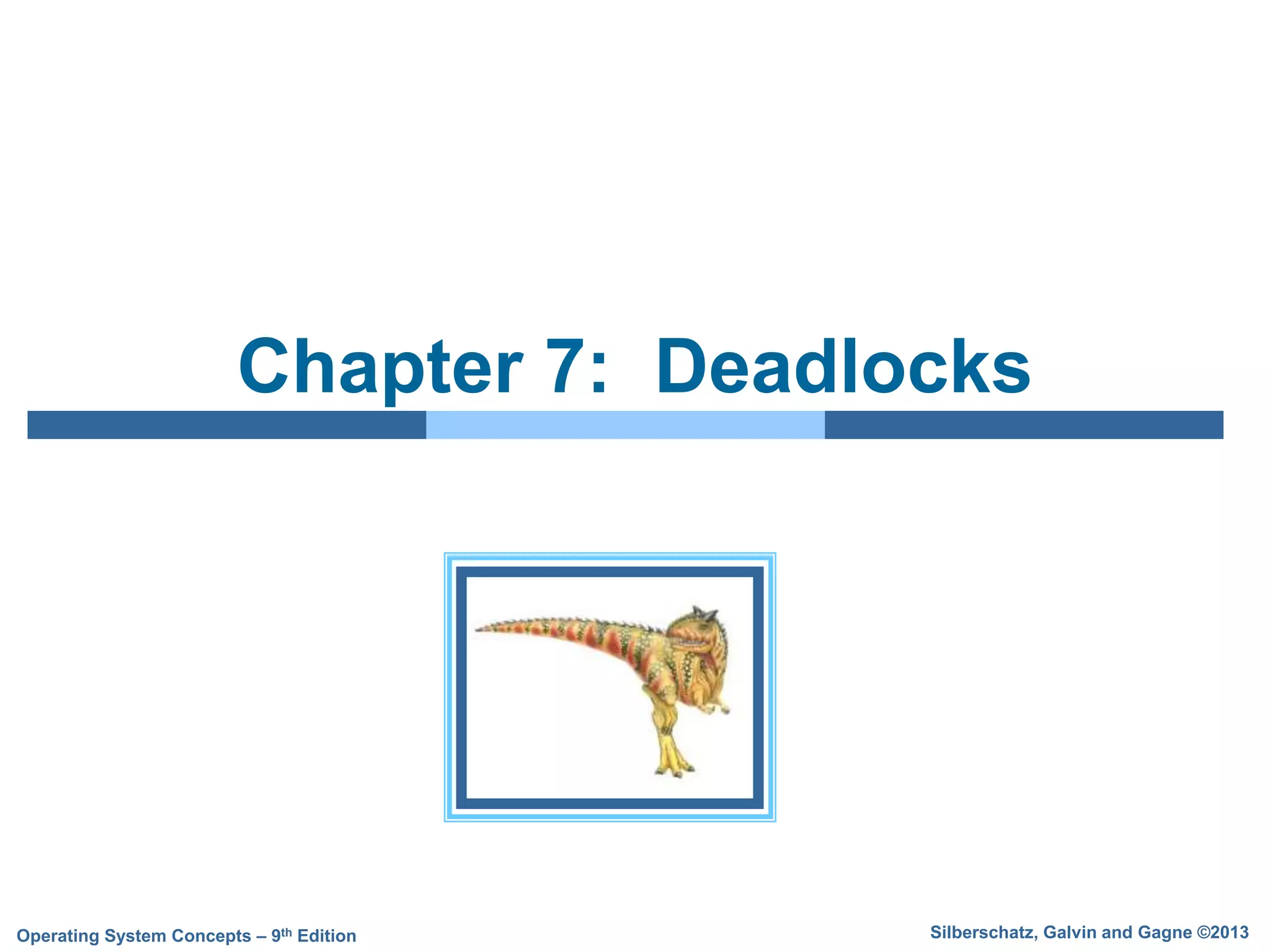 Chapter 7: Deadlocks

Operating System Concepts – 9th Edition

Silberschatz, Galvin and Gagne ©2013